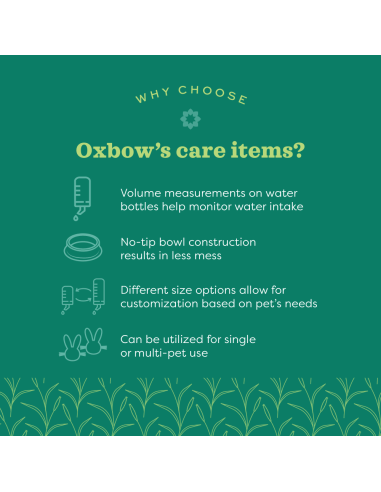 WHY CHOOSE

Oxbow's care items?

Volume measurements on water bottles help monitor water intake

No-tip bowl construction results in less mess

Different size options allow for customization based on pet's needs

Can be utilized for single or multi-pet use